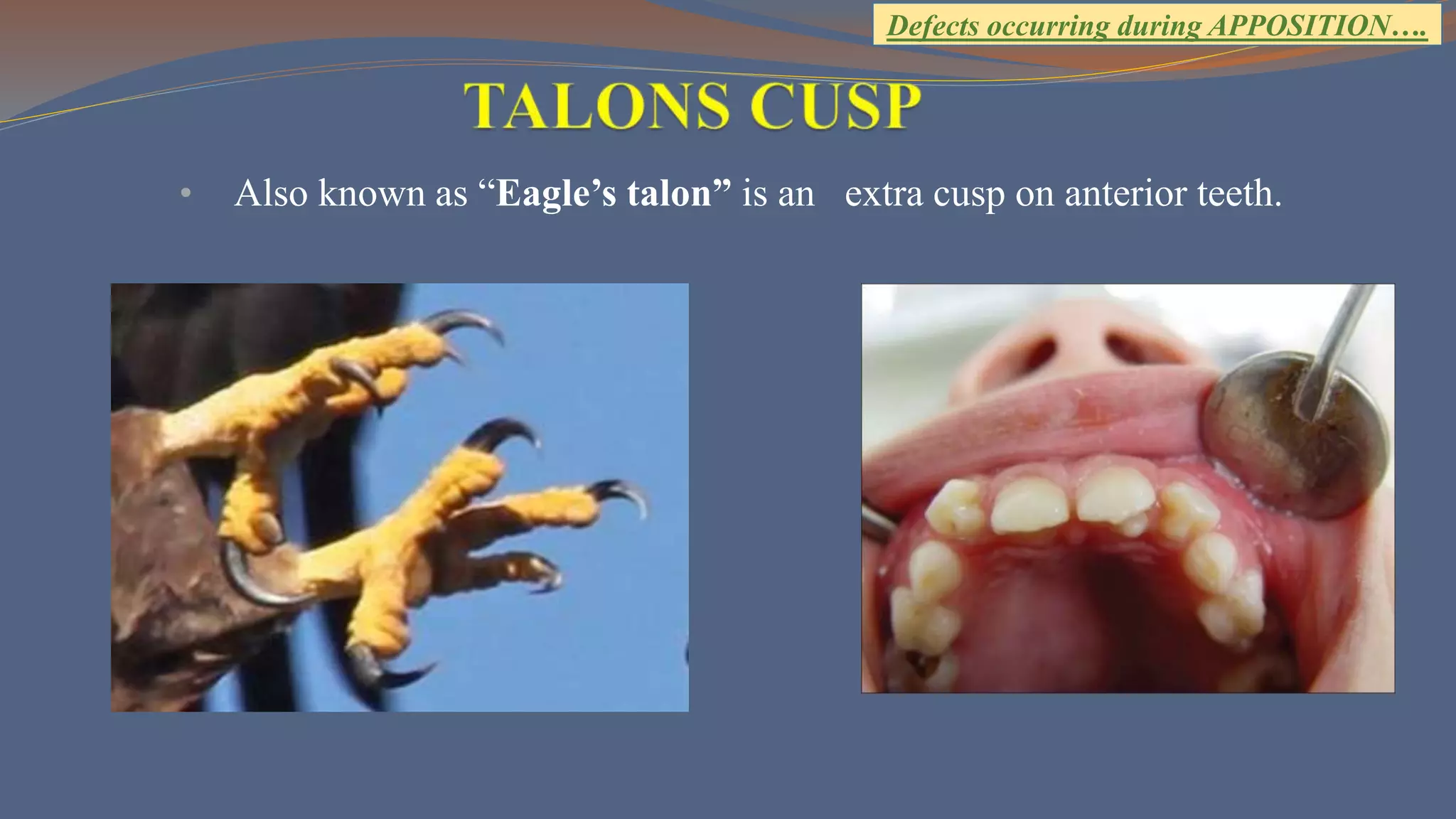 Defects occurring during APPOSITION….

TALONS CUSP

• Also known as “Eagle’s talon” is an extra cusp on anterior teeth.